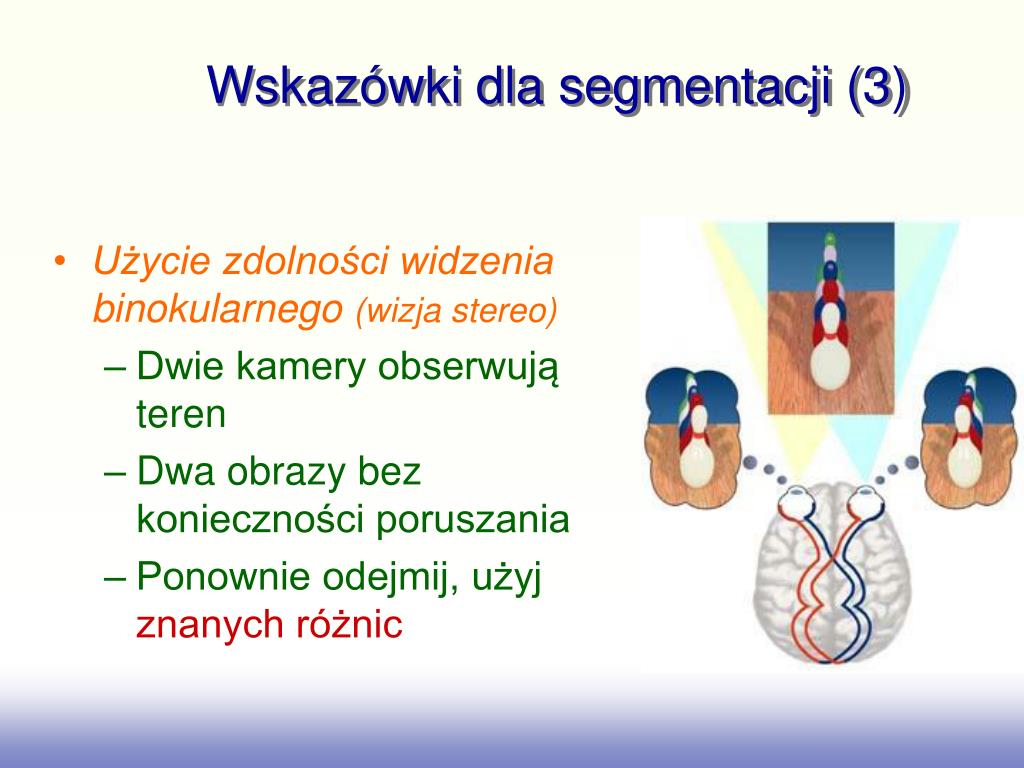 Wskazówki dla segmentacji (3)

• Użycie zdolności widzenia binokularnego (wizja stereo)
– Dwie kamery obserwują teren
– Dwa obrazy bez konieczności poruszania
– Ponownie odejmij, użyj znanych różnic